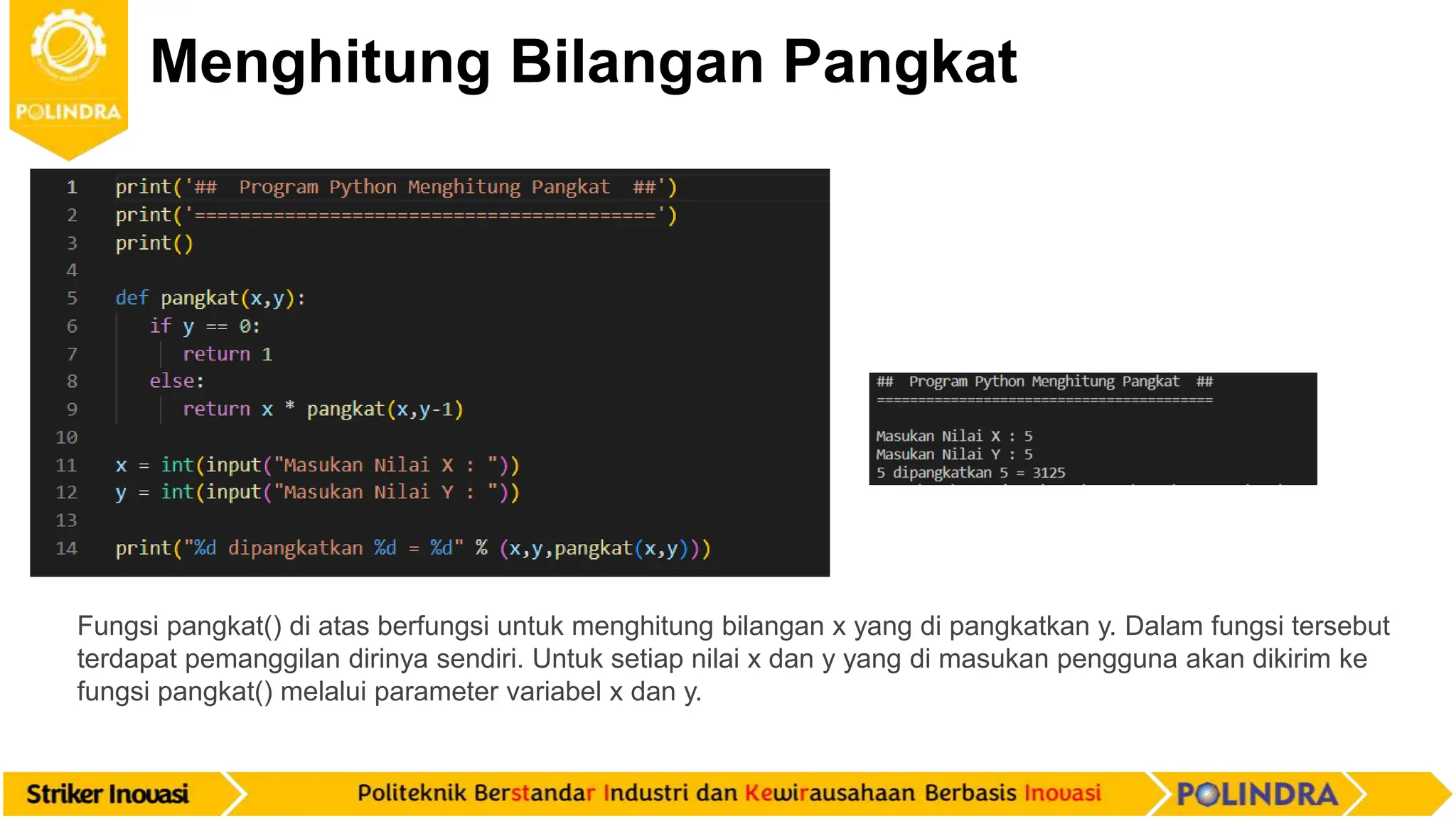 POLINDRA

Menghitung Bilangan Pangkat

1 print('## Program Python Menghitung Pangkat ##')
2 print('=========================================')
3 print()
4
5 def pangkat(x,y):
6 if y == 0:
7 return 1
8 else:
9 return x * pangkat(x,y-1)
10
11 x = int(input("Masukan Nilai X : "))
12 y = int(input("Masukan Nilai Y : "))
13
14 print("%d dipangkatkan %d = %d" % (x,y,pangkat(x,y)))

## Program Python Menghitung Pangkat ##
=========================================

Masukan Nilai X : 5
Masukan Nilai Y : 5
5 dipangkatkan 5 = 3125

Fungsi pangkat() di atas berfungsi untuk menghitung bilangan x yang di pangkatkan y. Dalam fungsi tersebut terdapat pemanggilan dirinya sendiri. Untuk setiap nilai x dan y yang di masukan pengguna akan dikirim ke fungsi pangkat() melalui parameter variabel x dan y.

Striker Inovasi Politeknik Berstandar Industri dan Kewirausahaan Berbasis Inovasi POLINDRA